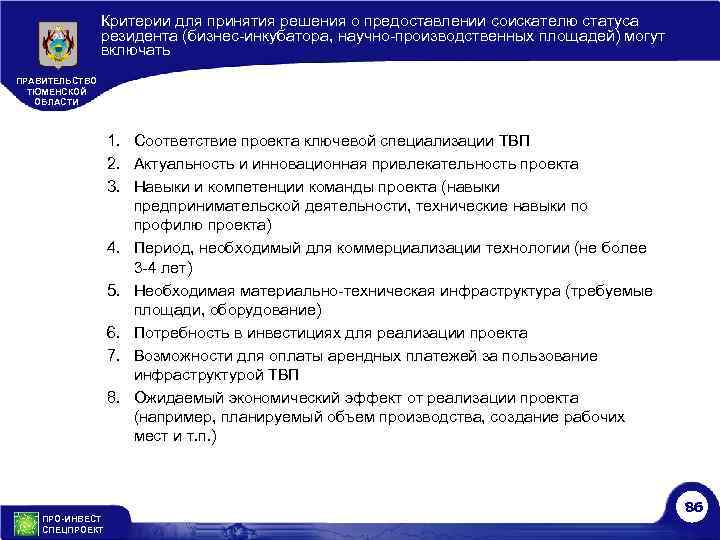 Критерии для принятия решения о предоставлении соискателю статуса резидента (бизнес-инкубатора, научно-производственных площадей) могут включать

ПРАВИТЕЛЬСТВО ТЮМЕНСКОЙ ОБЛАСТИ

1. Соответствие проекта ключевой специализации ТВП
2. Актуальность и инновационная привлекательность проекта
3. Навыки и компетенции команды проекта (навыки предпринимательской деятельности, технические навыки по профилю проекта)
4. Период, необходимый для коммерциализации технологии (не более 3-4 лет)
5. Необходимая материально-техническая инфраструктура (требуемые площади, оборудование)
6. Потребность в инвестициях для реализации проекта
7. Возможности для оплаты арендных платежей за пользование инфраструктурой ТВП
8. Ожидаемый экономический эффект от реализации проекта (например, планируемый объем производства, создание рабочих мест и т.п.)

ПРО-ИНВЕСТ СПЕЦПРОЕКТ

86